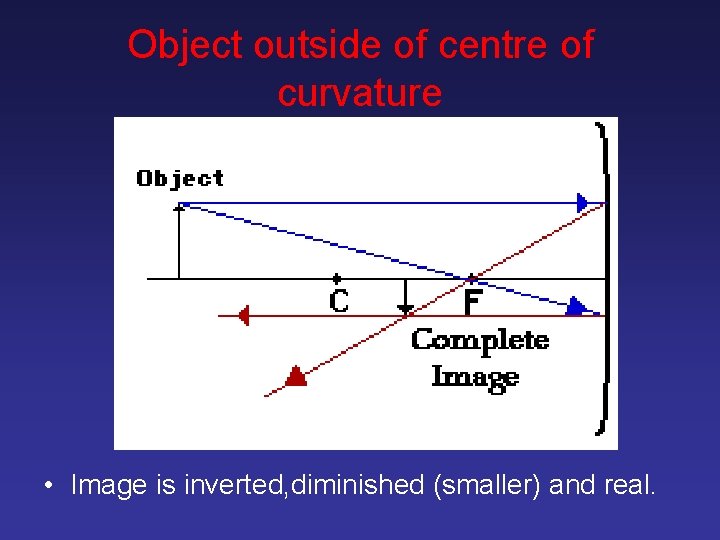 Object outside of centre of curvature

Object

C

F

Complete Image

• Image is inverted,diminished (smaller) and real.